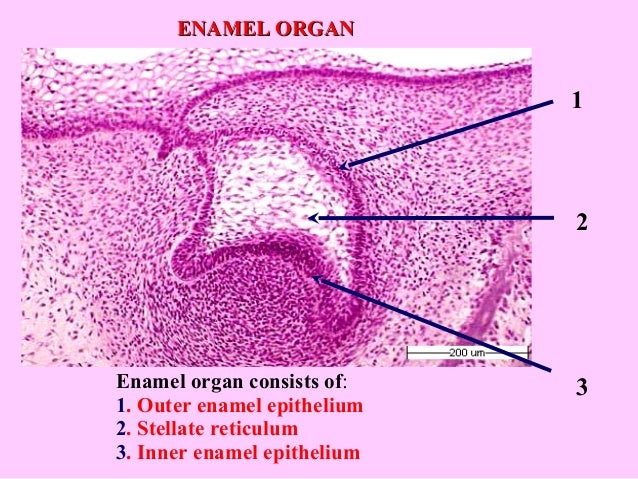 ENAMEL ORGAN

1

2

200 um

3

Enamel organ consists of:
1. Outer enamel epithelium
2. Stellate reticulum
3. Inner enamel epithelium